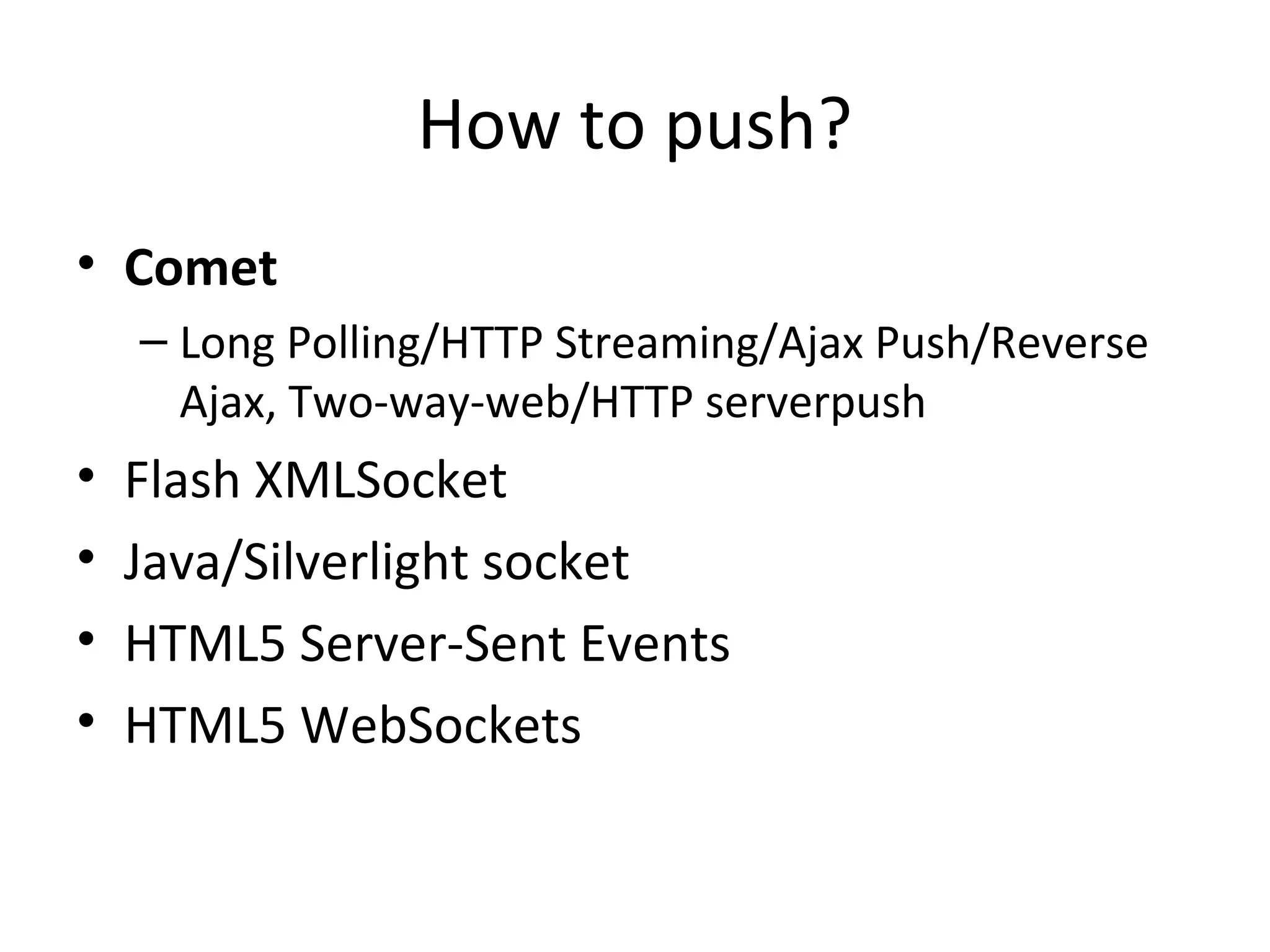 How to push?

• Comet
  – Long Polling/HTTP Streaming/Ajax Push/Reverse Ajax, Two-way-web/HTTP serverpush
• Flash XMLSocket
• Java/Silverlight socket
• HTML5 Server-Sent Events
• HTML5 WebSockets